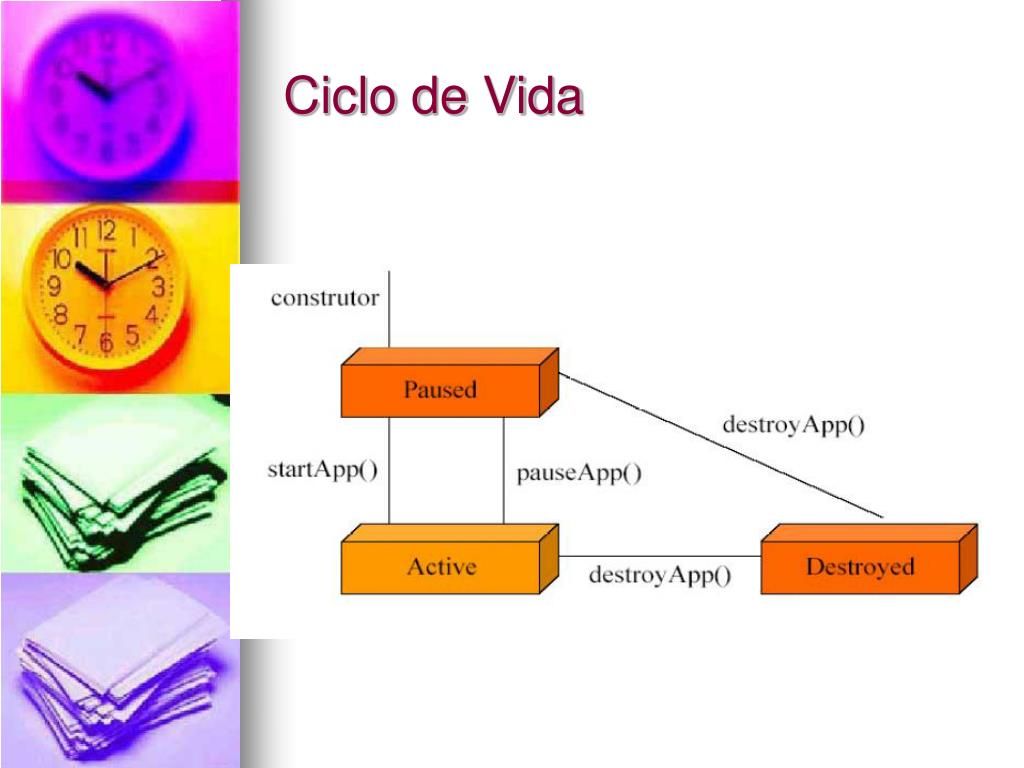 Ciclo de Vida

construtor

Paused

destroyApp()

startApp()

pauseApp()

Active

destroyApp()

Destroyed